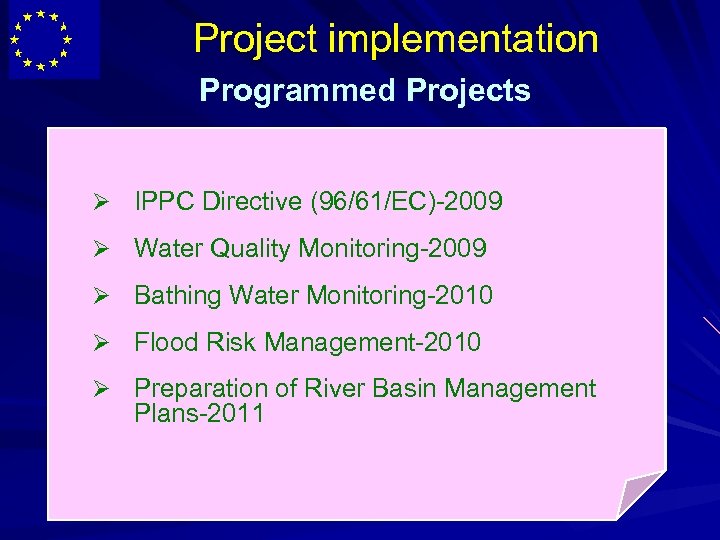 Project implementation

Programmed Projects

➢ IPPC Directive (96/61/EC)-2009

➢ Water Quality Monitoring-2009

➢ Bathing Water Monitoring-2010

➢ Flood Risk Management-2010

➢ Preparation of River Basin Management Plans-2011